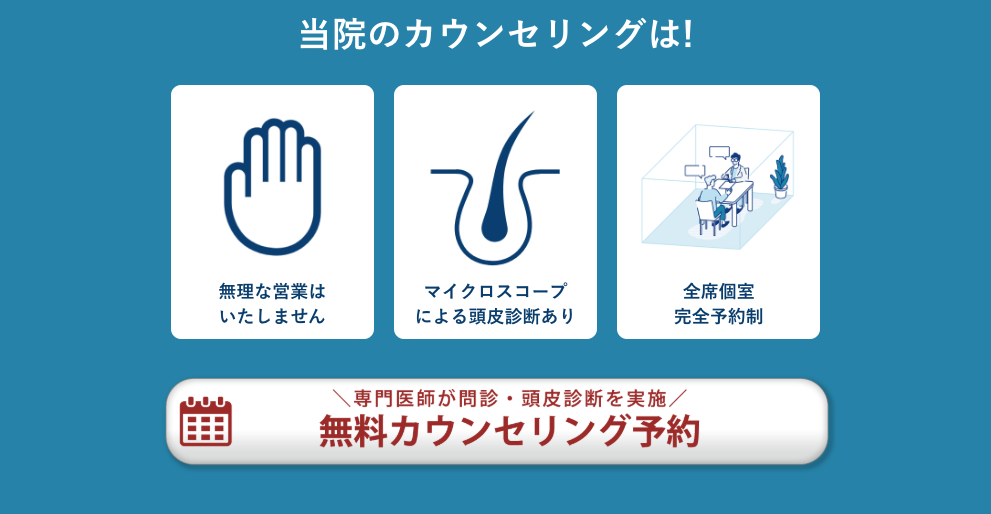 当院のカウンセリングは!

無理な営業は
いたしません

マイクロスコープ
による頭皮診断あり

全席個室
完全予約制

＼専門医師が問診・頭皮診断を実施／
無料カウンセリング予約